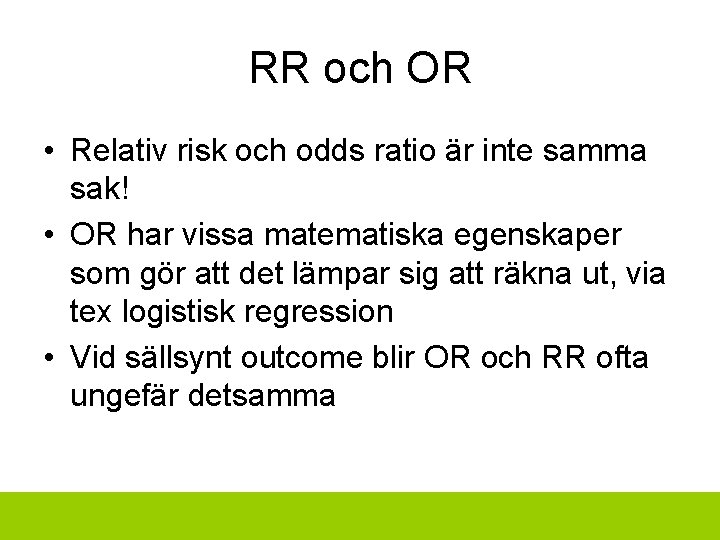 RR och OR

• Relativ risk och odds ratio är inte samma sak!

• OR har vissa matematiska egenskaper som gör att det lämpar sig att räkna ut, via tex logistisk regression

• Vid sällsynt outcome blir OR och RR ofta ungefär detsamma